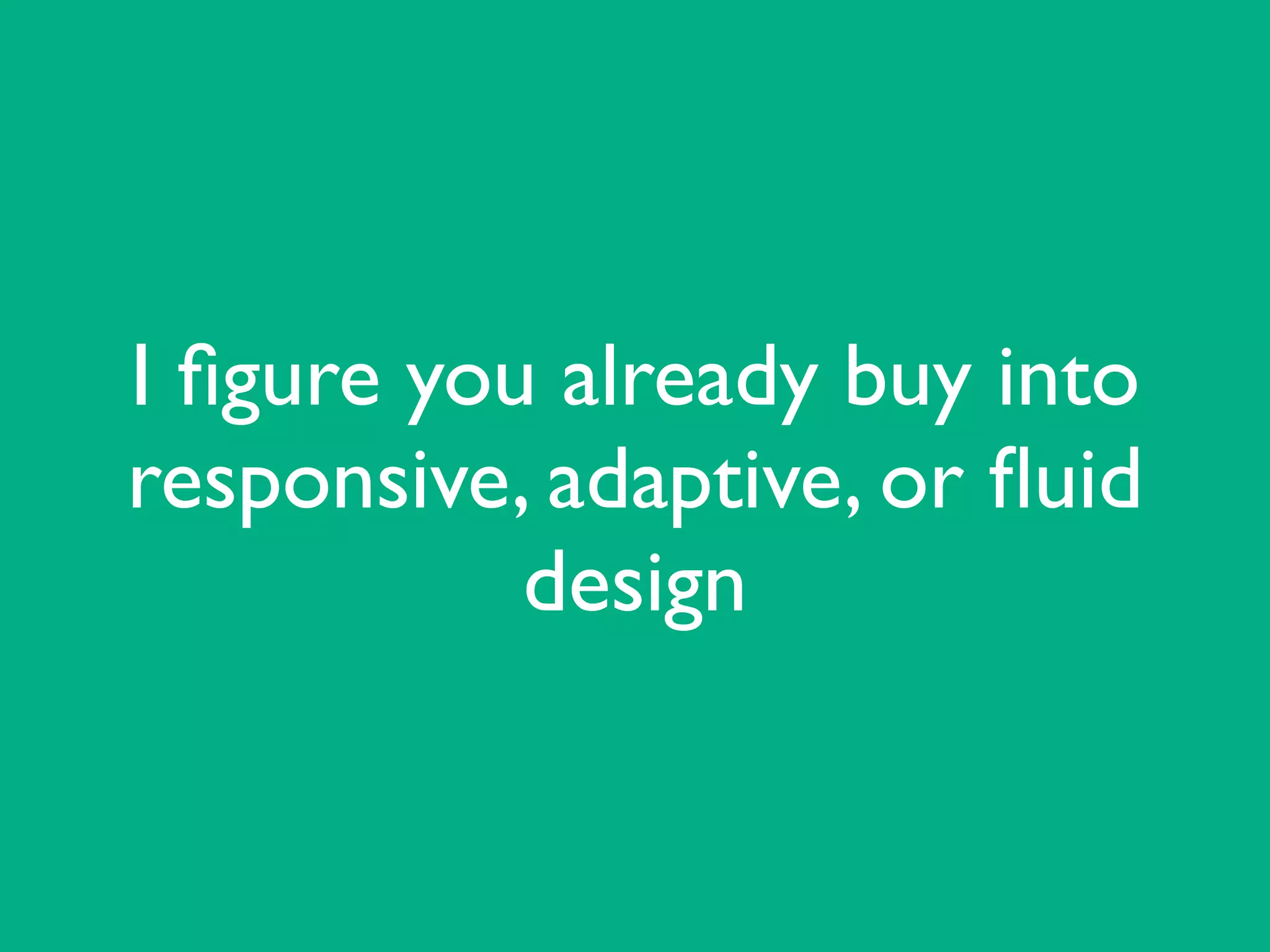 I figure you already buy into responsive, adaptive, or fluid design